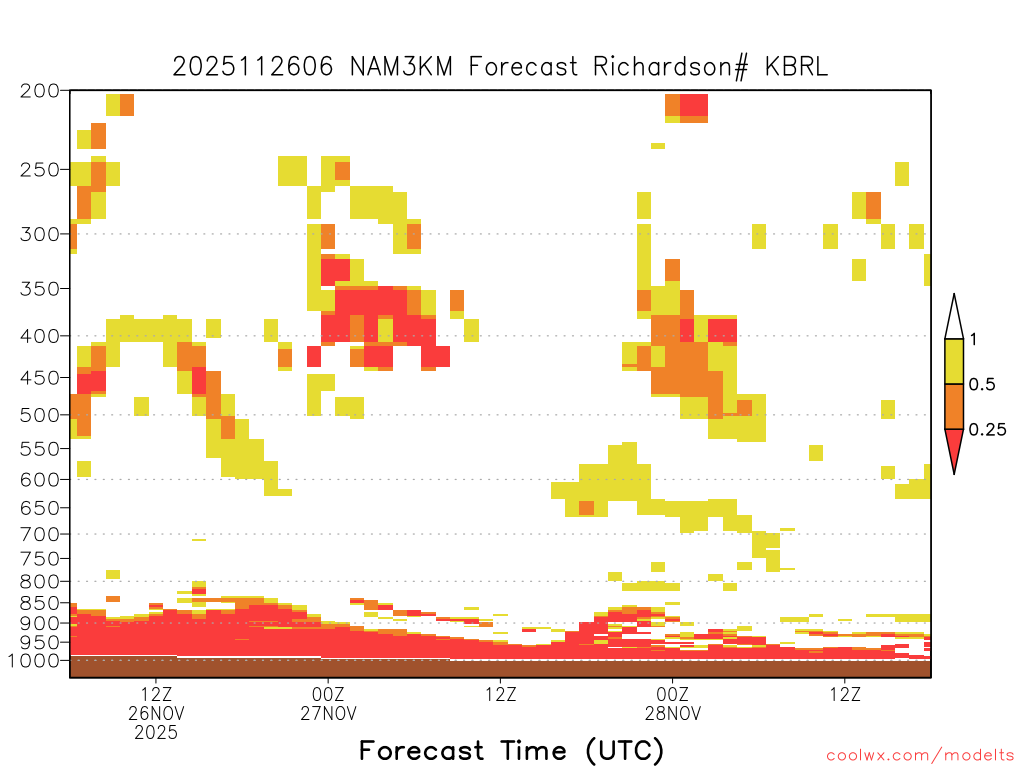 2025112606 NAM3KM Forecast Richardson# KBRL

200
250
300
350
400
450
500
550
600
650
700
750
800
850
900
950
1000

1
0.5
0.25

12Z
26NOV
2025
00Z
27NOV
12Z
00Z
28NOV
12Z

Forecast Time (UTC)

coolwx.com/modelts